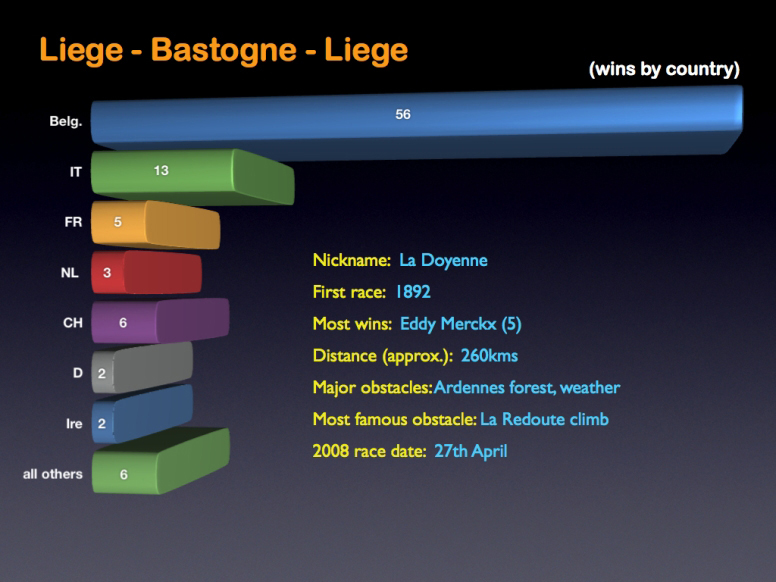 Liege - Bastogne - Liege

(wins by country)

Belg. 56
IT 13
FR 5
NL 3
CH 6
D 2
Ire 2
all others 6

Nickname: La Doyenne

First race: 1892

Most wins: Eddy Merckx (5)

Distance (approx.): 260kms

Major obstacles: Ardennes forest, weather

Most famous obstacle: La Redoute climb

2008 race date: 27th April